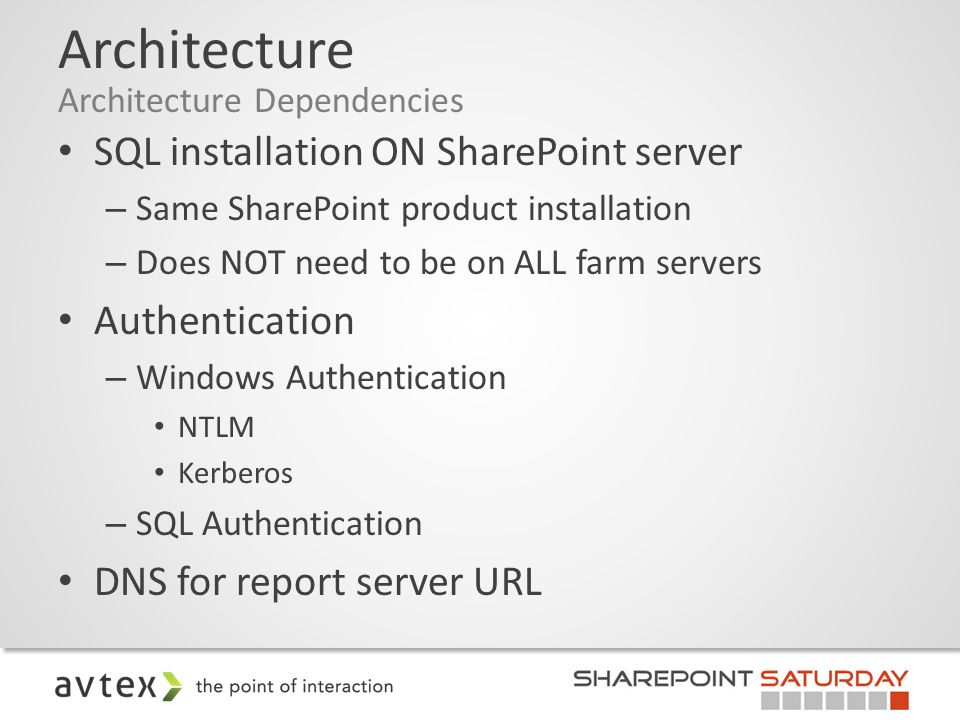 Architecture
Architecture Dependencies

• SQL installation ON SharePoint server
– Same SharePoint product installation
– Does NOT need to be on ALL farm servers
• Authentication
– Windows Authentication
• NTLM
• Kerberos
– SQL Authentication
• DNS for report server URL

avtex the point of interaction

SHAREPOINT SATURDAY